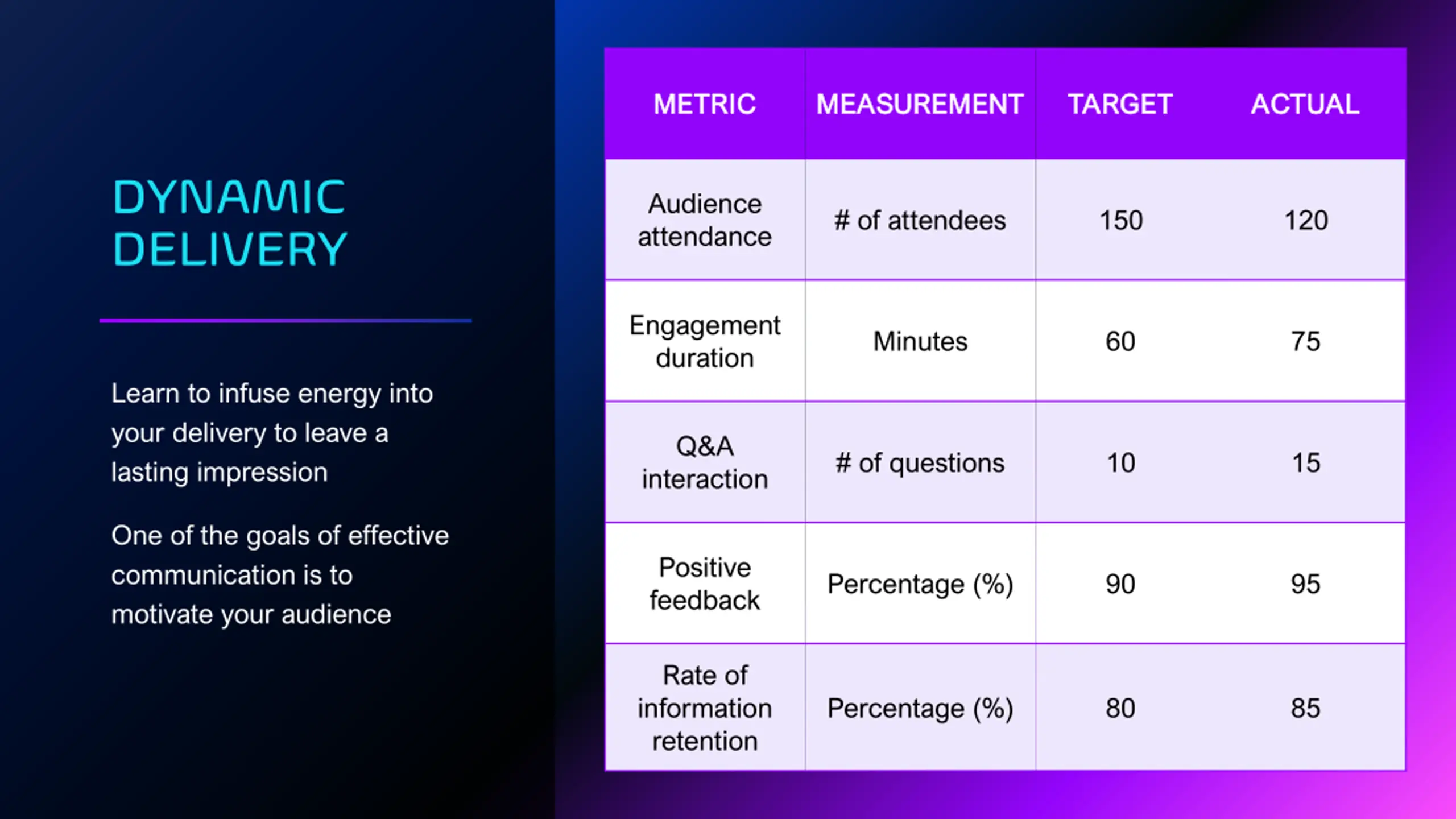 DYNAMIC DELIVERY

Learn to infuse energy into your delivery to leave a lasting impression

One of the goals of effective communication is to motivate your audience

| METRIC | MEASUREMENT | TARGET | ACTUAL |
|---|---|---|---|
| Audience attendance | # of attendees | 150 | 120 |
| Engagement duration | Minutes | 60 | 75 |
| Q&A interaction | # of questions | 10 | 15 |
| Positive feedback | Percentage (%) | 90 | 95 |
| Rate of information retention | Percentage (%) | 80 | 85 |